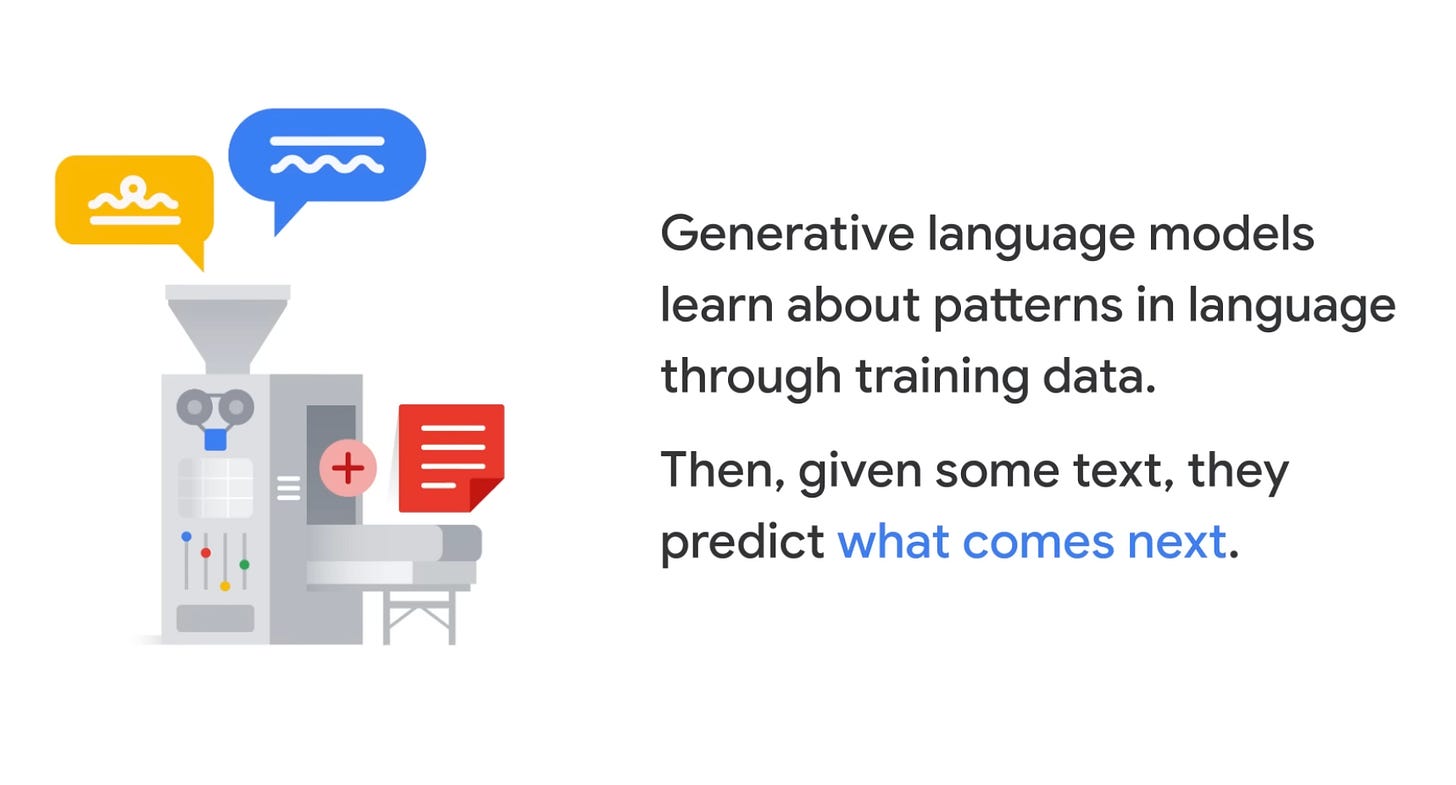 Generative language models learn about patterns in language through training data.

Then, given some text, they predict what comes next.